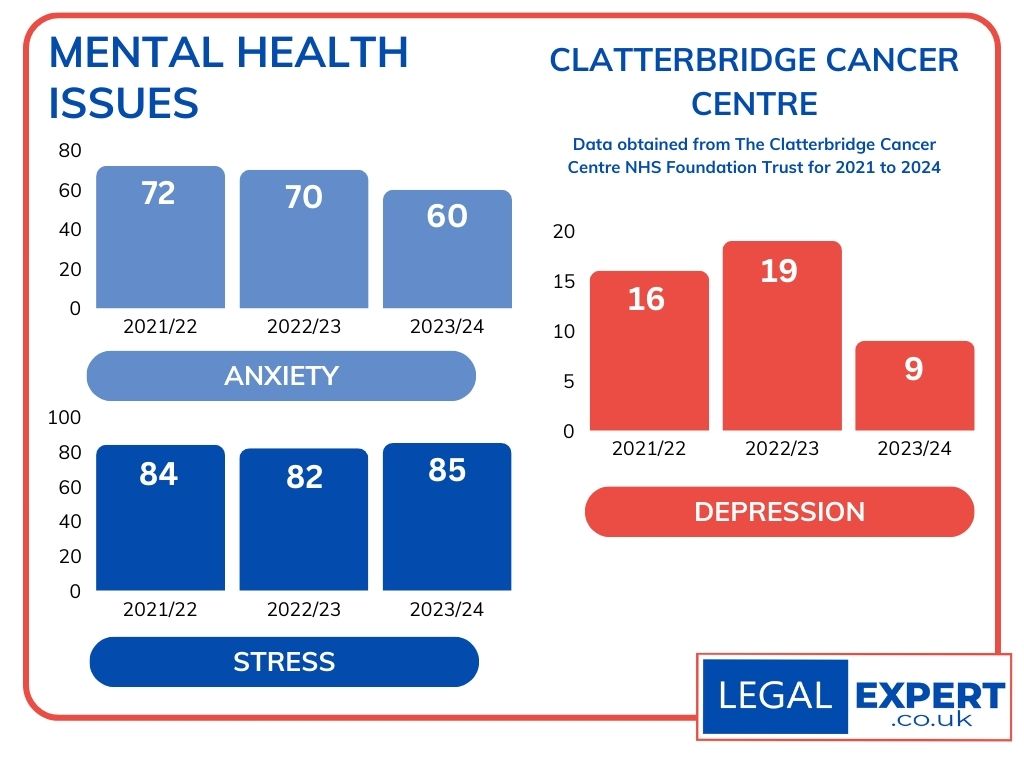 MENTAL HEALTH ISSUES

80
60
40
20
0

72 70 60

2021/22 2022/23 2023/24

ANXIETY

100
80
60
40
20
0

84 82 85

2021/22 2022/23 2023/24

STRESS

CLATTERBRIDGE CANCER CENTRE

Data obtained from The Clatterbridge Cancer Centre NHS Foundation Trust for 2021 to 2024

20
15
10
5
0

16 19 9

2021/22 2022/23 2023/24

DEPRESSION

LEGAL EXPERT .co.uk